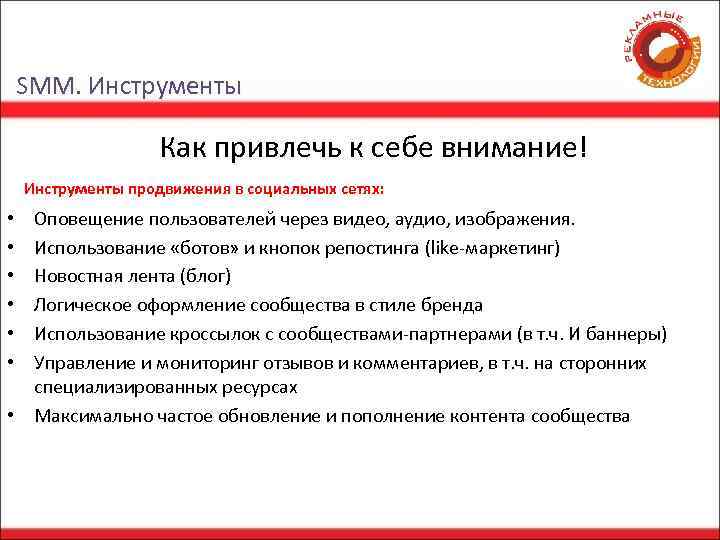 РЕКЛАМНЫЕ ТЕХНОЛОГИИ

SMM. Инструменты

Как привлечь к себе внимание!

Инструменты продвижения в социальных сетях:

• Оповещение пользователей через видео, аудио, изображения.
• Использование «ботов» и кнопок репостинга (like-маркетинг)
• Новостная лента (блог)
• Логическое оформление сообщества в стиле бренда
• Использование кроссылок с сообществами-партнерами (в т.ч. И баннеры)
• Управление и мониторинг отзывов и комментариев, в т.ч. на сторонних специализированных ресурсах
• Максимально частое обновление и пополнение контента сообщества